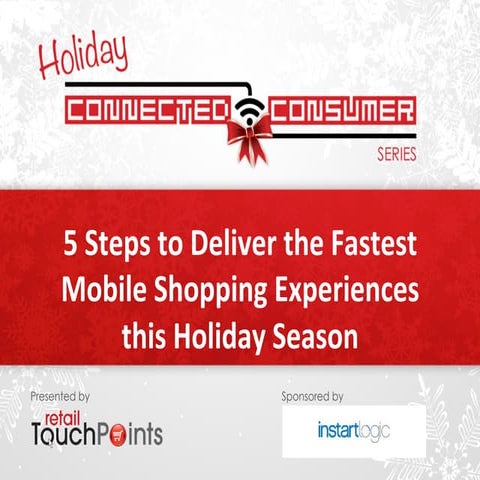 Holiday
CONNECTED CONSUMER
SERIES

5 Steps to Deliver the Fastest Mobile Shopping Experiences this Holiday Season

Presented by
retail TouchPoints

Sponsored by
instartlogic